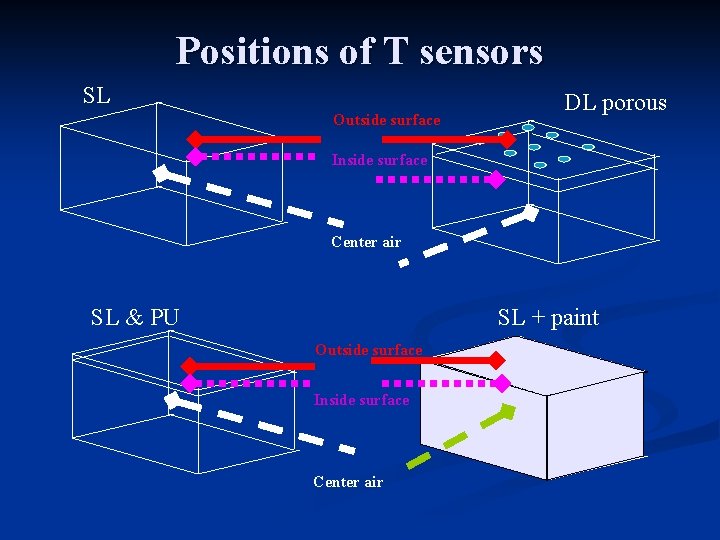 Positions of T sensors

SL

DL porous

Outside surface

Inside surface

Center air

SL & PU

SL + paint

Outside surface

Inside surface

Center air